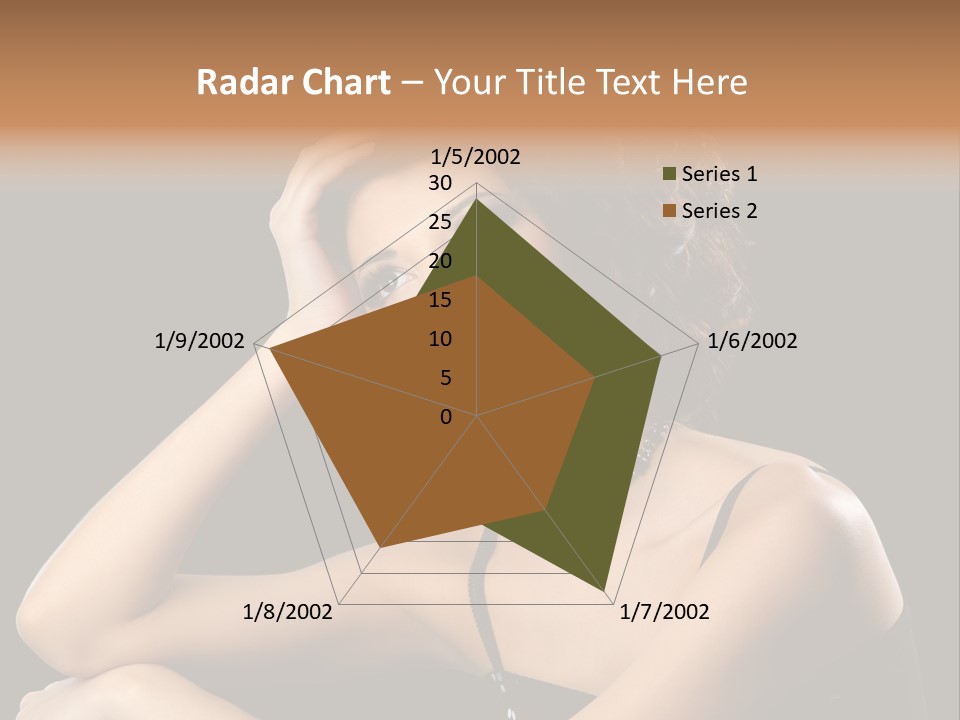 Radar Chart – Your Title Text Here

1/5/2002
30
25
20
15
10
5
0
1/6/2002
1/7/2002
1/8/2002
1/9/2002

Series 1
Series 2